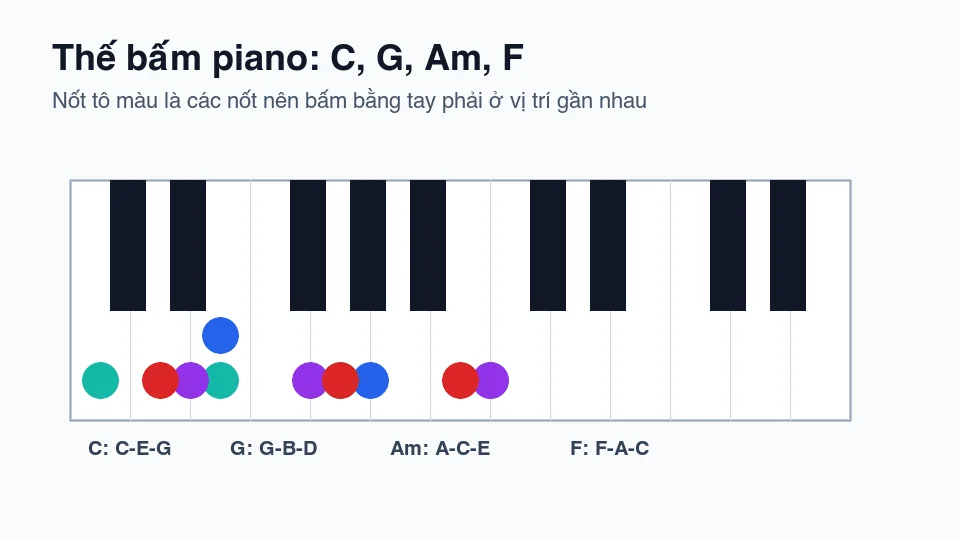 Thế bấm piano: C, G, Am, F

Nốt tô màu là các nốt nên bấm bằng tay phải ở vị trí gần nhau

C: C-E-G
G: G-B-D
Am: A-C-E
F: F-A-C